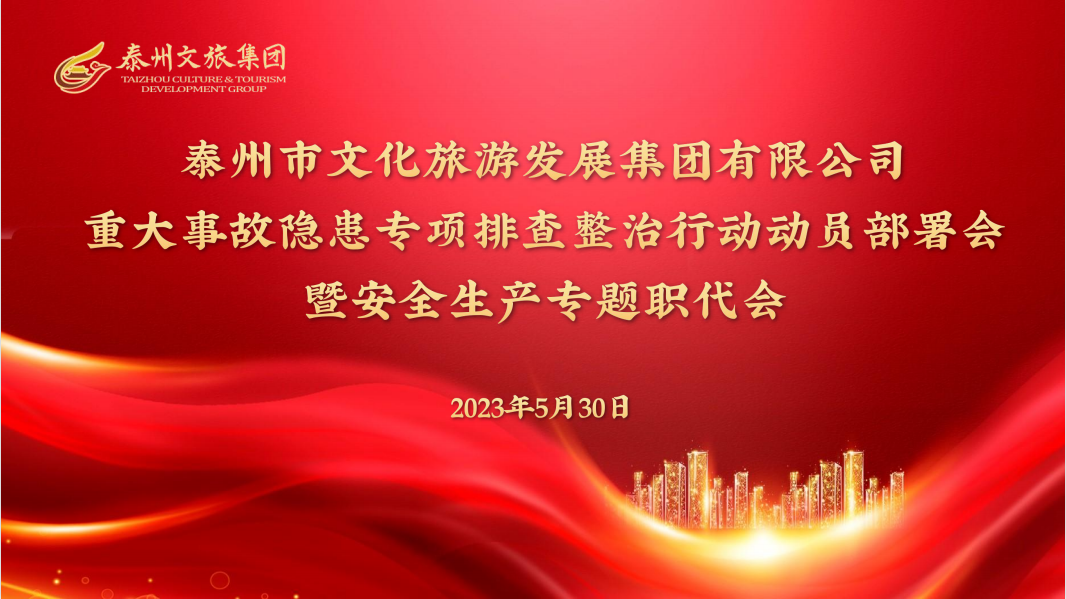 泰州文旅集团
TAIZHOU CULTURE & TOURISM DEVELOPMENT GROUP

泰州市文化旅游发展集团有限公司
重大事故隐患专项排查整治行动动员部署会
暨安全生产专题职代会

2023年5月30日